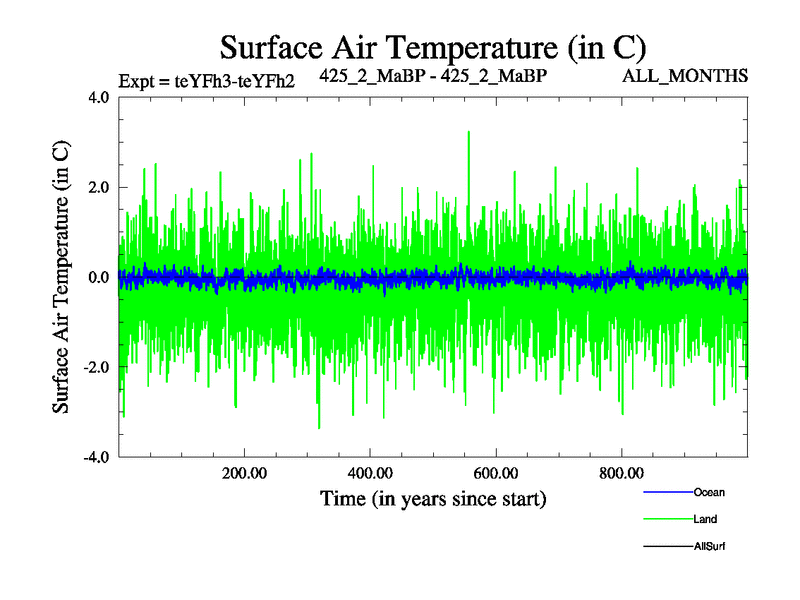 Surface Air Temperature (in C)

Expt = teYFh3-teYFh2

425_2_MaBP - 425_2_MaBP

ALL_MONTHS

Surface Air Temperature (in C)

4.0

2.0

0.0

-2.0

-4.0

200.00

400.00

600.00

800.00

Time (in years since start)

Ocean

Land

AllSurf